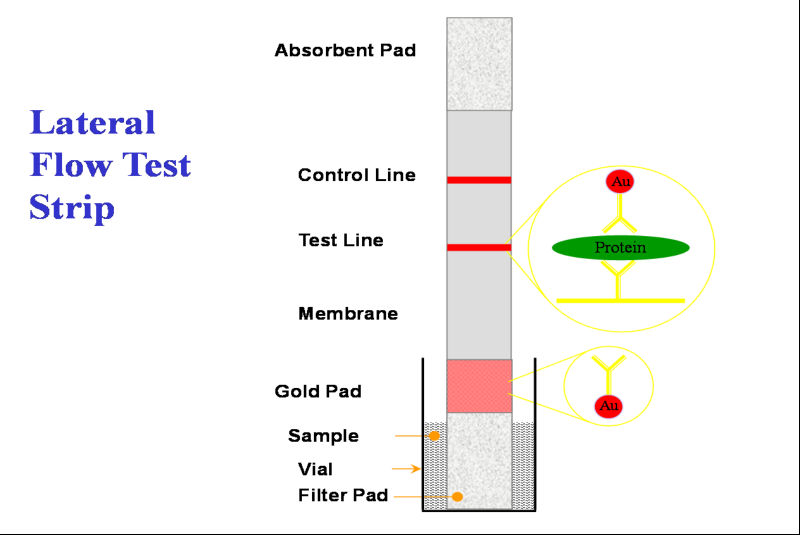 Lateral Flow Test Strip

Absorbent Pad

Control Line

Test Line

Membrane

Gold Pad

Sample

Vial

Filter Pad

Au

Protein

Au